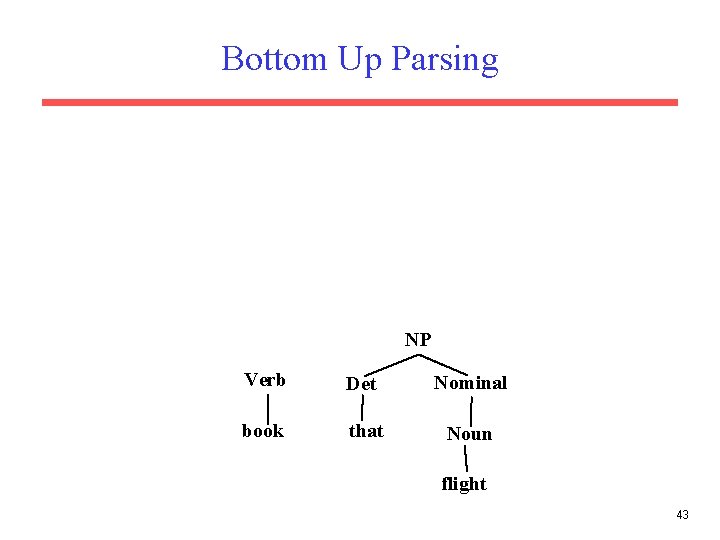 Bottom Up Parsing

NP

Verb

Det

Nominal

book

that

Noun

flight

43